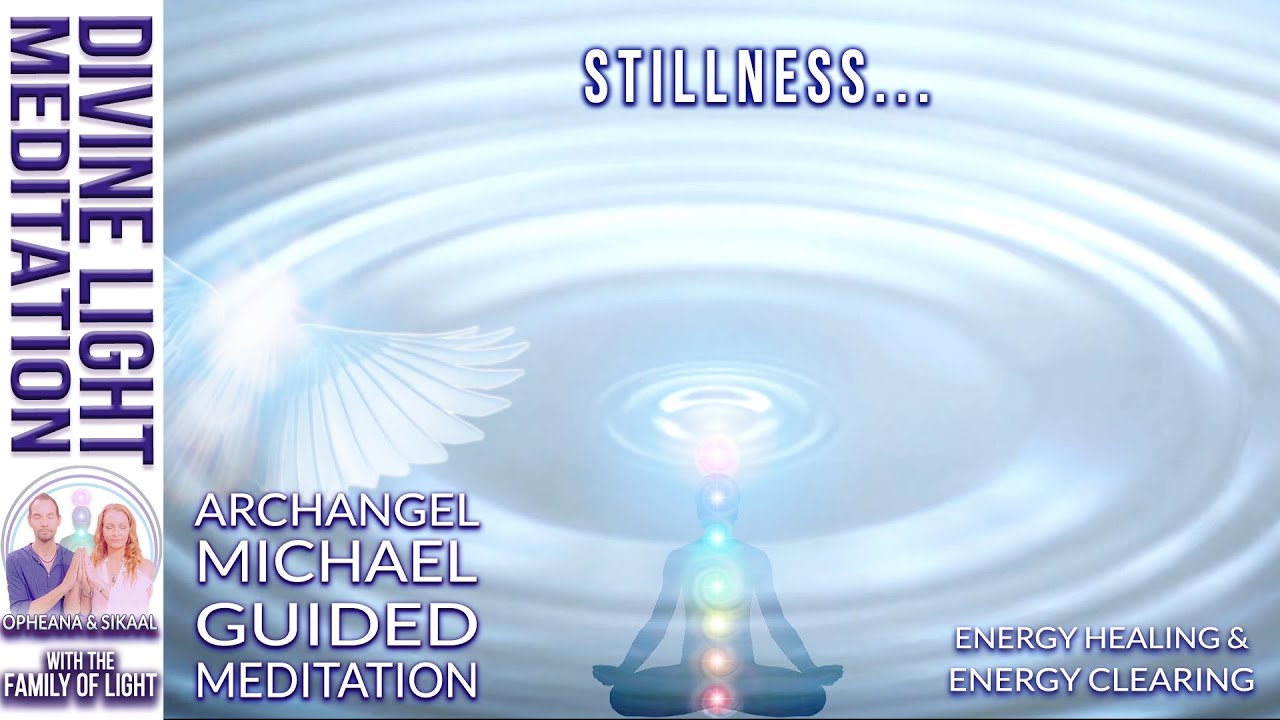 DIVINE LIGHT MEDITATION

OPHEANA & SIKAAL

WITH THE FAMILY OF LIGHT

STILLNESS...

ARCHANGEL MICHAEL GUIDED MEDITATION

ENERGY HEALING & ENERGY CLEARING